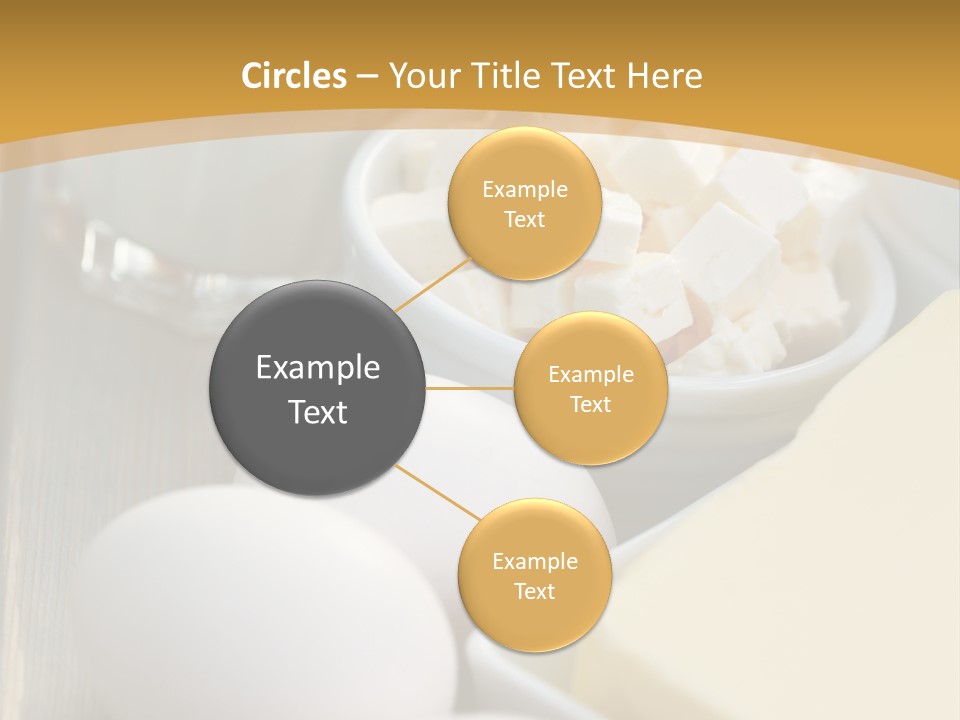 Circles – Your Title Text Here

Example Text

Example Text

Example Text

Example Text